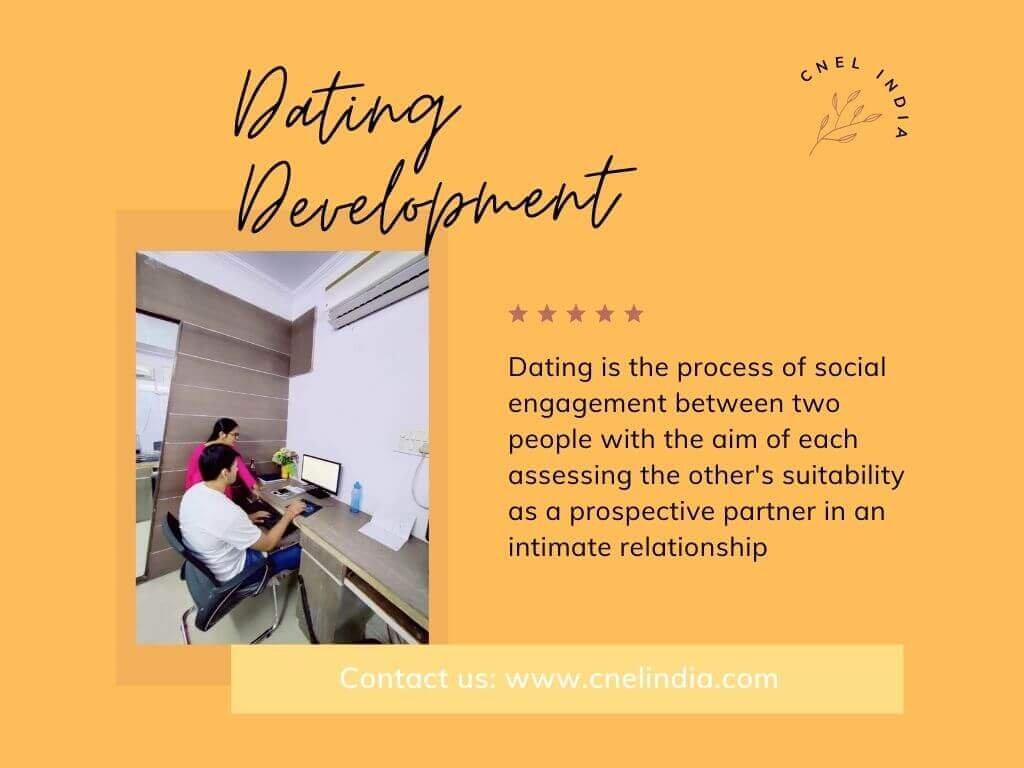 Dating Development

CNEL INDIA

★★★★★

Dating is the process of social engagement between two people with the aim of each assessing the other's suitability as a prospective partner in an intimate relationship

Contact us: www.cnelindia.com